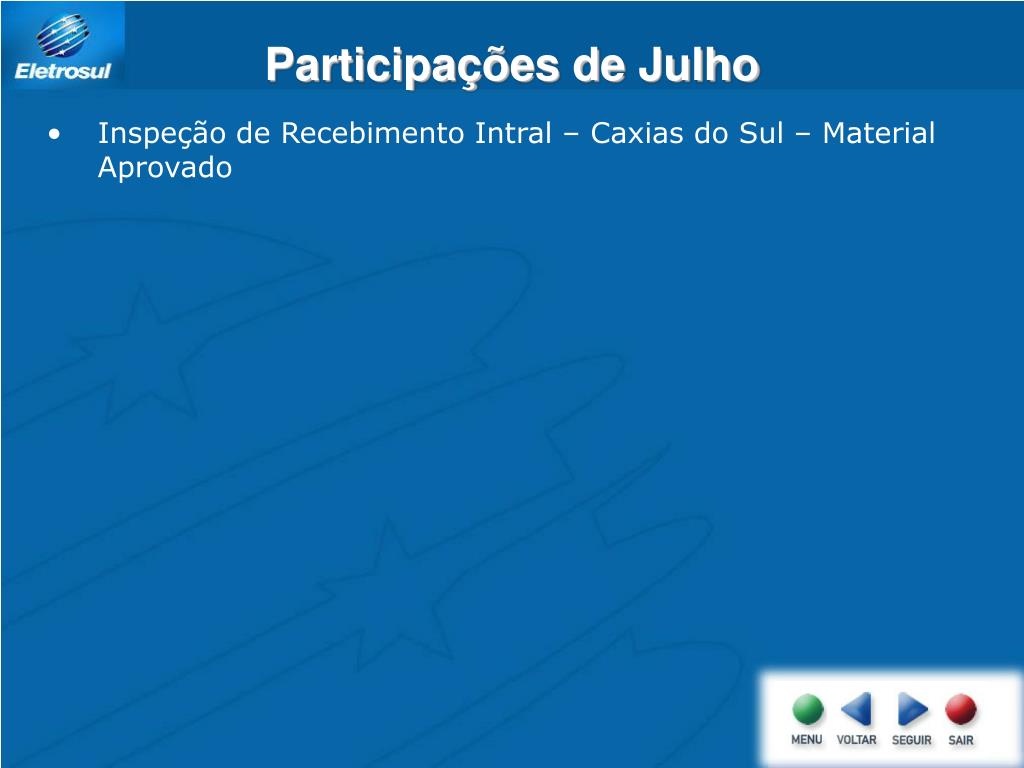 Eletrosul

Participações de Julho

• Inspeção de Recebimento Intral – Caxias do Sul – Material Aprovado

MENU VOLTAR SEGUIR SAIR